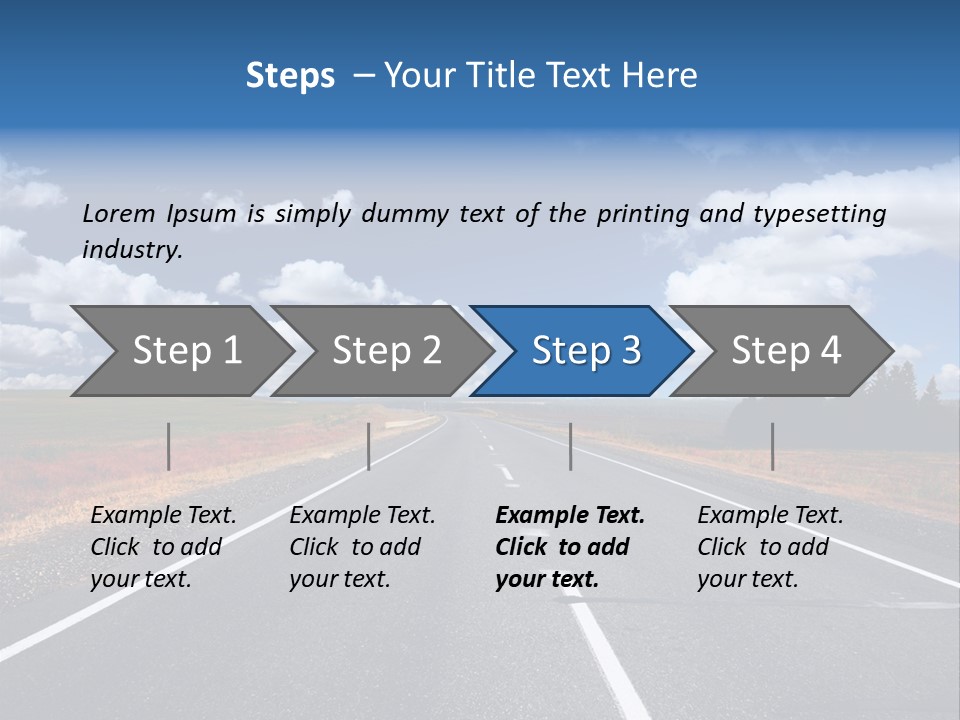 Steps – Your Title Text Here

Lorem Ipsum is simply dummy text of the printing and typesetting industry.

Step 1

Step 2

Step 3

Step 4

Example Text. Click to add your text.

Example Text. Click to add your text.

Example Text. Click to add your text.

Example Text. Click to add your text.